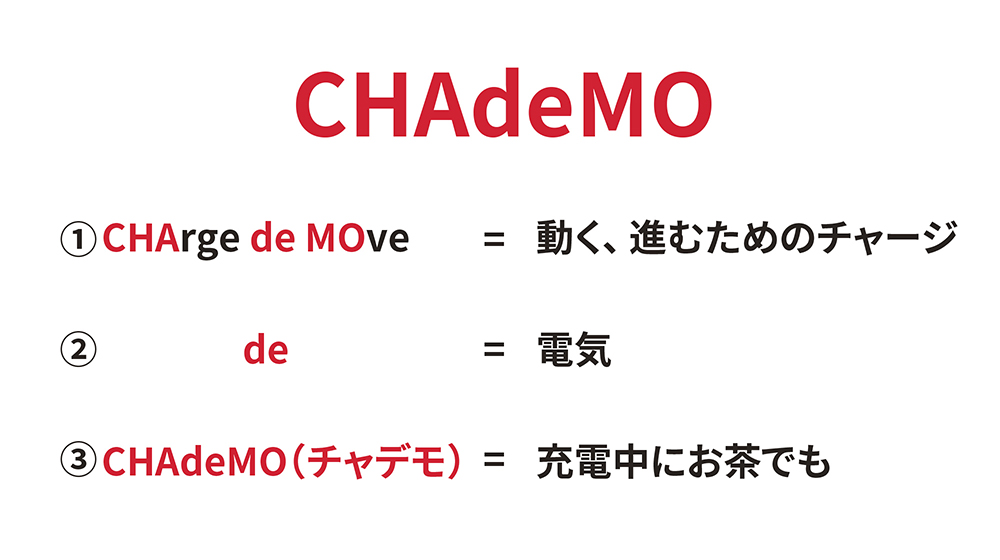 CHAdeMO

① CHArge de MOve = 動く、進むためのチャージ

② de = 電気

③ CHAdeMO（チャデモ） = 充電中にお茶でも